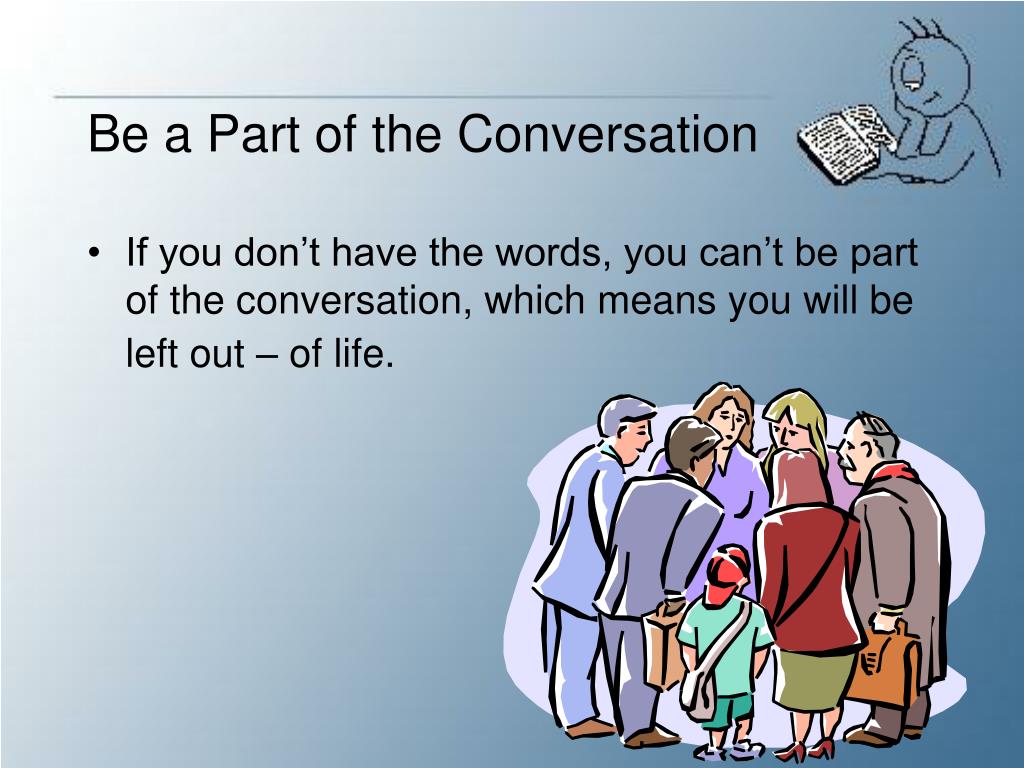 Be a Part of the Conversation

• If you don’t have the words, you can’t be part of the conversation, which means you will be left out – of life.